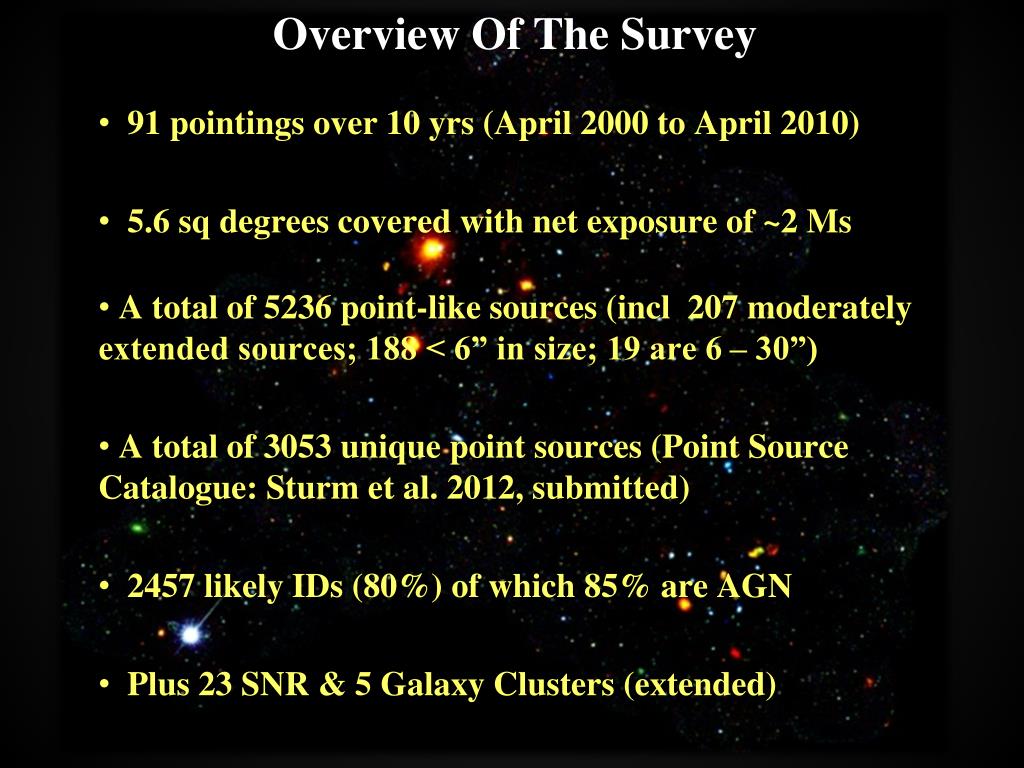 Overview Of The Survey

• 91 pointings over 10 yrs (April 2000 to April 2010)

• 5.6 sq degrees covered with net exposure of ~2 Ms

• A total of 5236 point-like sources (incl 207 moderately extended sources; 188 < 6” in size; 19 are 6 – 30”)

• A total of 3053 unique point sources (Point Source Catalogue: Sturm et al. 2012, submitted)

• 2457 likely IDs (80%) of which 85% are AGN

• Plus 23 SNR & 5 Galaxy Clusters (extended)